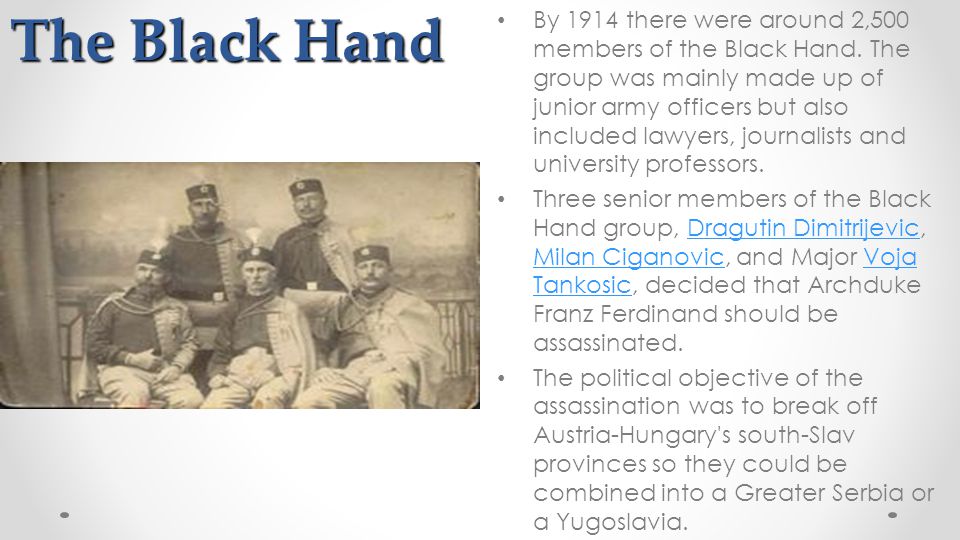 The Black Hand

• By 1914 there were around 2,500 members of the Black Hand. The group was mainly made up of junior army officers but also included lawyers, journalists and university professors.

• Three senior members of the Black Hand group, Dragutin Dimitrijevic, Milan Ciganovic, and Major Voja Tankosic, decided that Archduke Franz Ferdinand should be assassinated.

• The political objective of the assassination was to break off Austria-Hungary's south-Slav provinces so they could be combined into a Greater Serbia or a Yugoslavia.